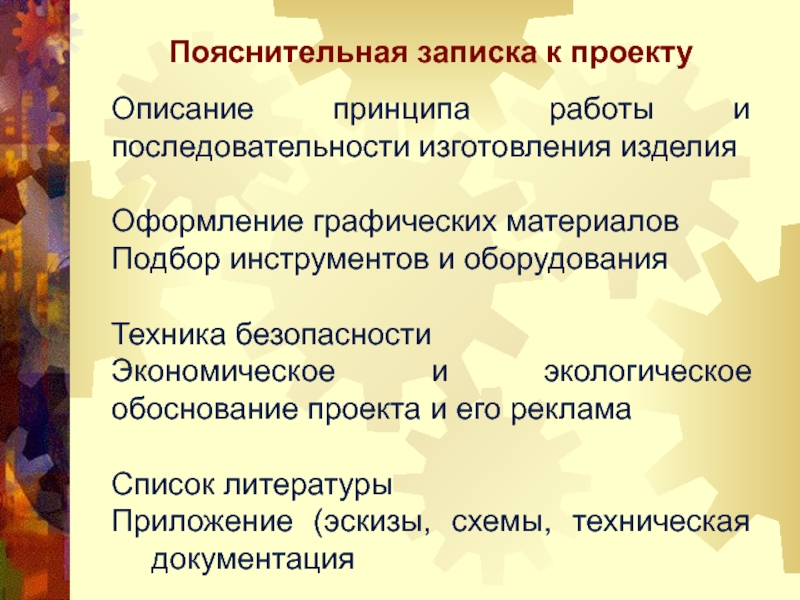 Пояснительная записка к проекту

Описание принципа работы и последовательности изготовления изделия

Оформление графических материалов
Подбор инструментов и оборудования

Техника безопасности
Экономическое и экологическое обоснование проекта и его реклама

Список литературы
Приложение (эскизы, схемы, техническая документация